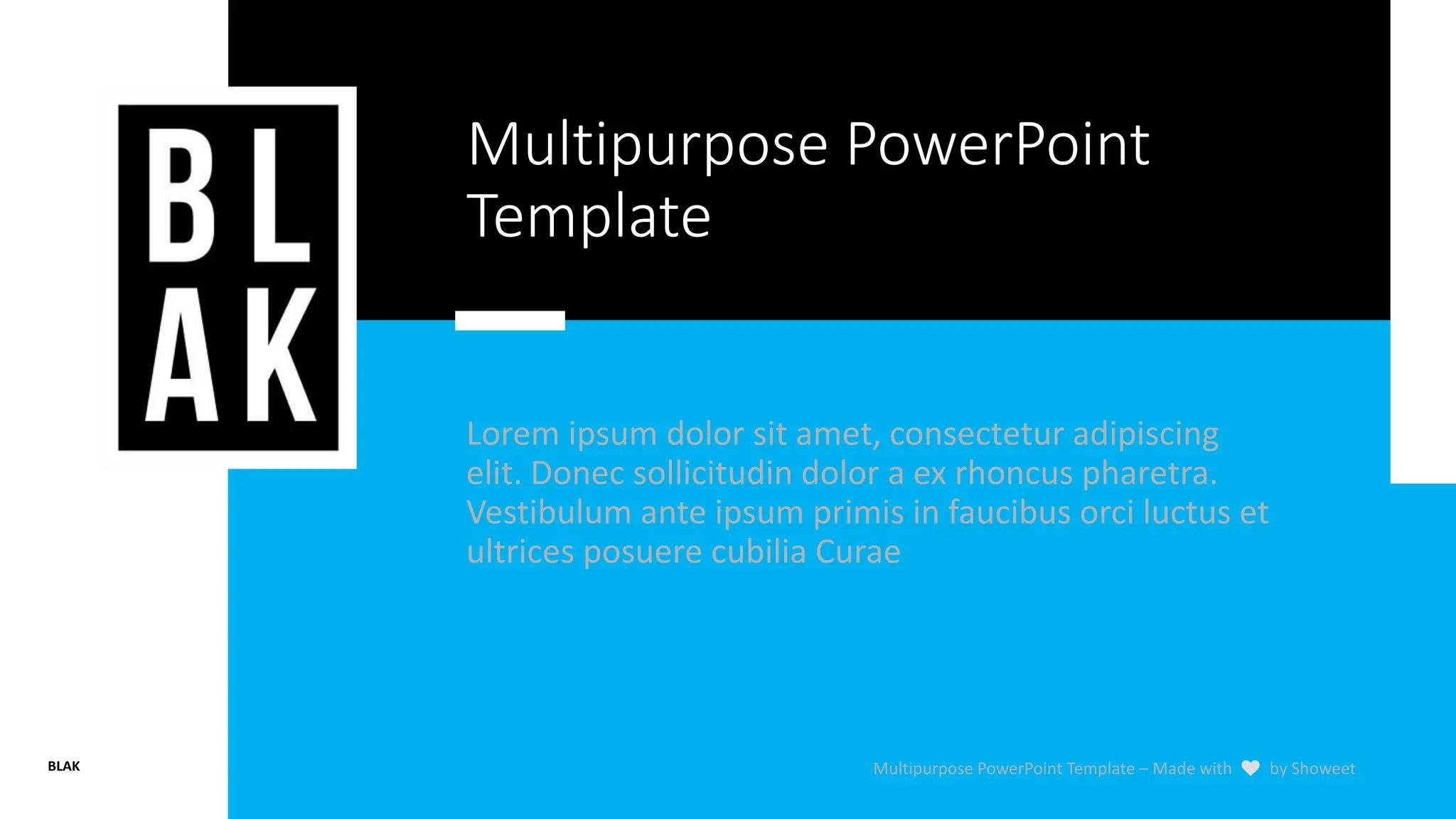 BL
AK

Multipurpose PowerPoint Template

Lorem ipsum dolor sit amet, consectetur adipiscing elit. Donec sollicitudin dolor a ex rhoncus pharetra. Vestibulum ante ipsum primis in faucibus orci luctus et ultrices posuere cubilia Curae

BLAK

Multipurpose PowerPoint Template – Made with by Showeet